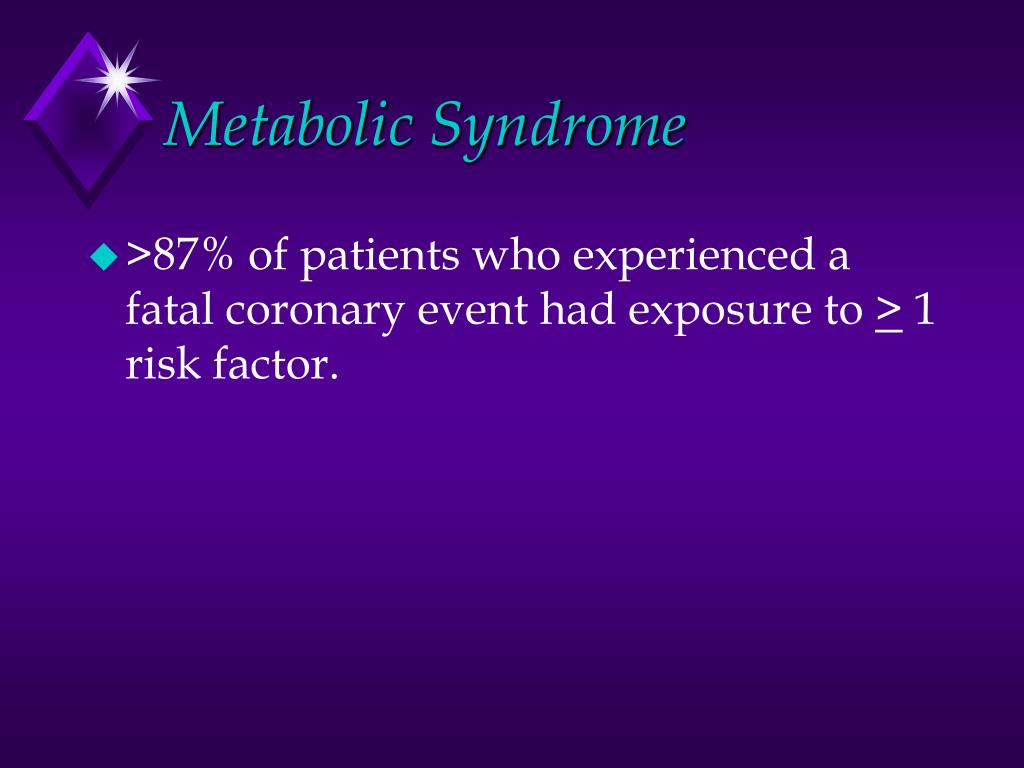 Metabolic Syndrome

>87% of patients who experienced a fatal coronary event had exposure to $\geq$ 1 risk factor.